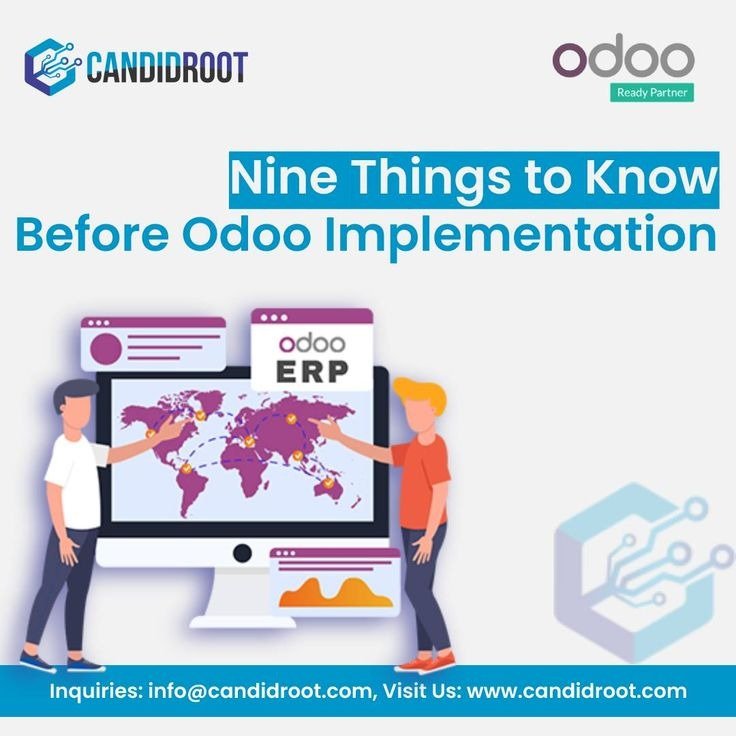 CANDIDROOT

odoo
Ready Partner

Nine Things to Know
Before Odoo Implementation

odoo
ERP

Inquiries: info@candidroot.com, Visit Us: www.candidroot.com